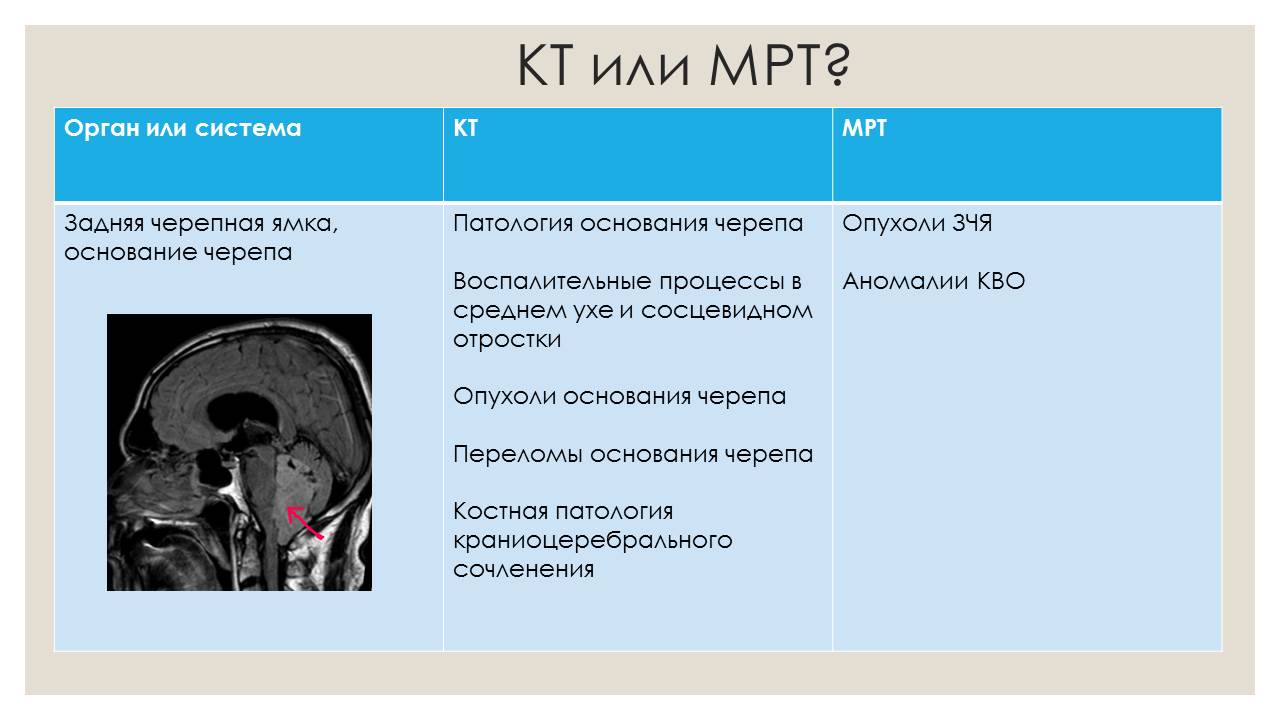 КТ или МРТ?

| Орган или система | КТ | МРТ |
|---|---|---|
| Задняя черепная ямка, основание черепа | Патология основания черепа<br><br>Воспалительные процессы в среднем ухе и сосцевидном отростки<br><br>Опухоли основания черепа<br><br>Переломы основания черепа<br><br>Костная патология краниоцеребрального сочленения | Опухоли ЗЧЯ<br><br>Аномалии КВО |